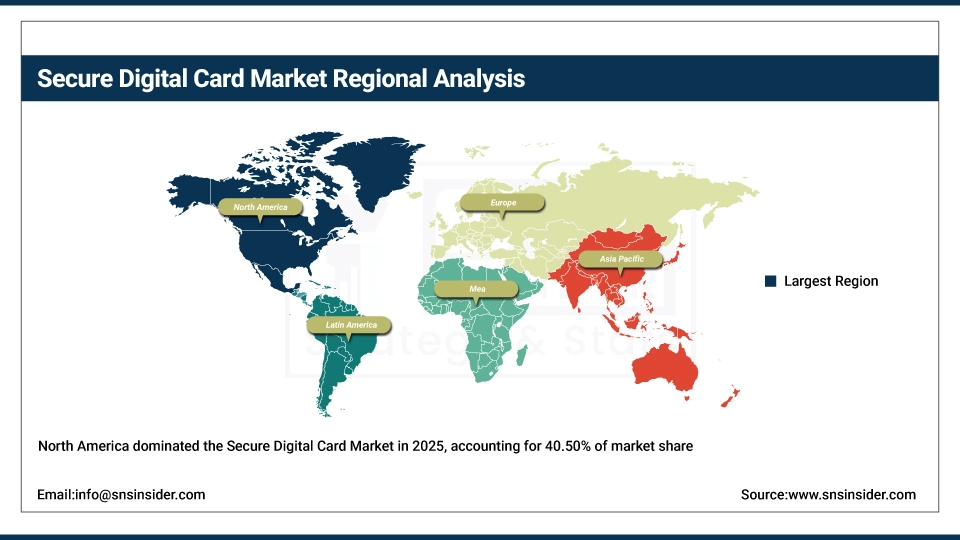 Secure Digital Card Market Regional Analysis

North America

Europe

Asia Pacific

Mea

Latin America

Largest Region

North America dominated the Secure Digital Card Market in 2025, accounting for 40.50% of market share

Email:info@snsinsider.com

Source:www.snsinsider.com